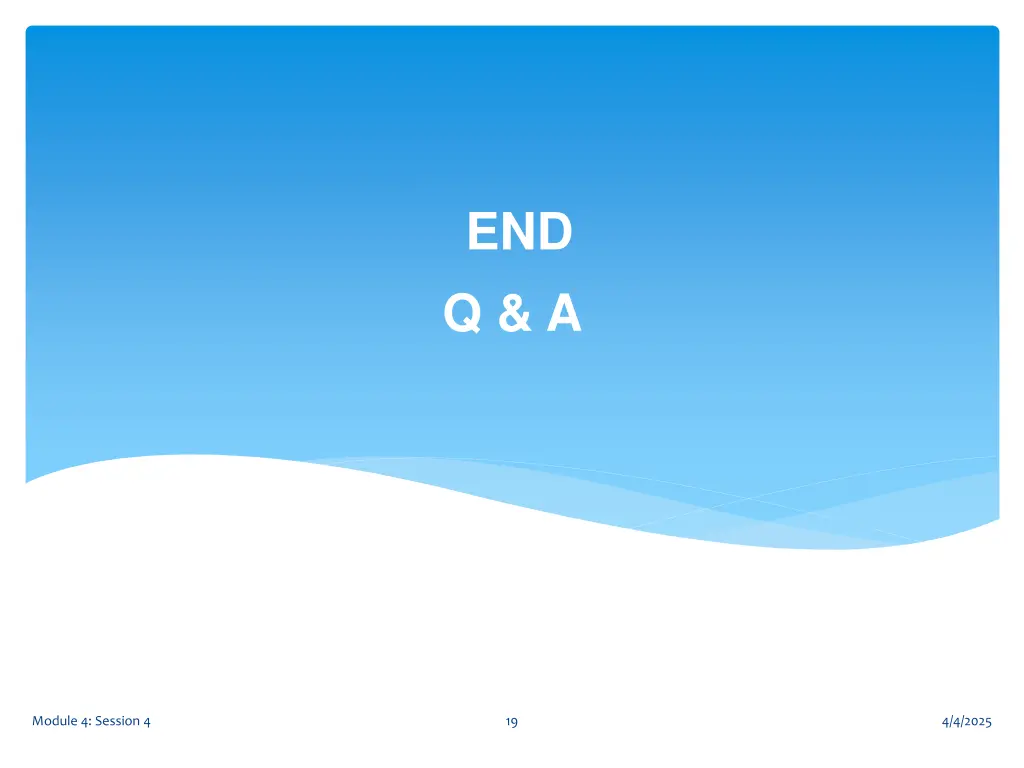 END

Q & A

Module 4: Session 4

19

4/4/2025